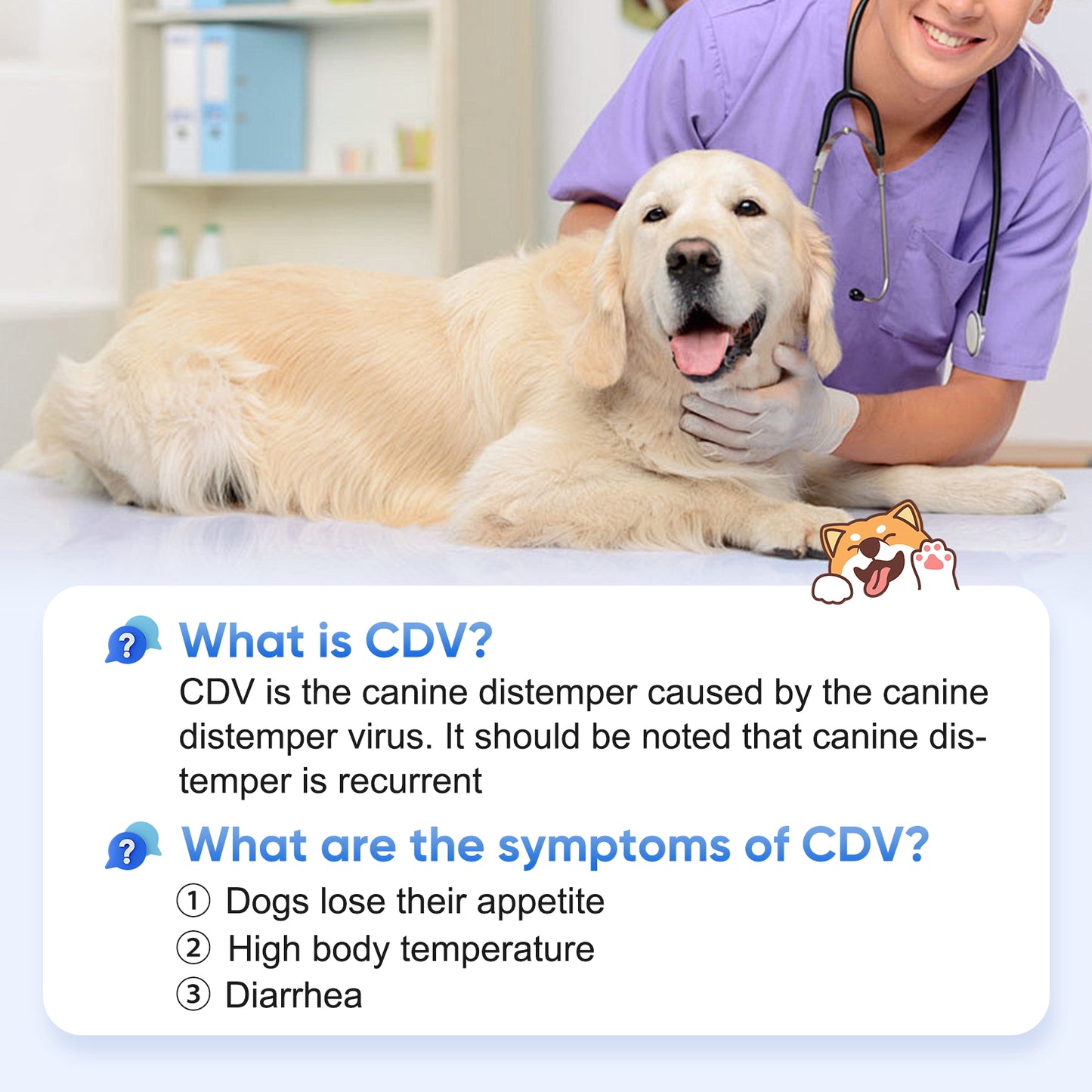 What is CDV?
CDV is the canine distemper caused by the canine distemper virus. It should be noted that canine distemper is recurrent

What are the symptoms of CDV?
① Dogs lose their appetite
② High body temperature
③ Diarrhea